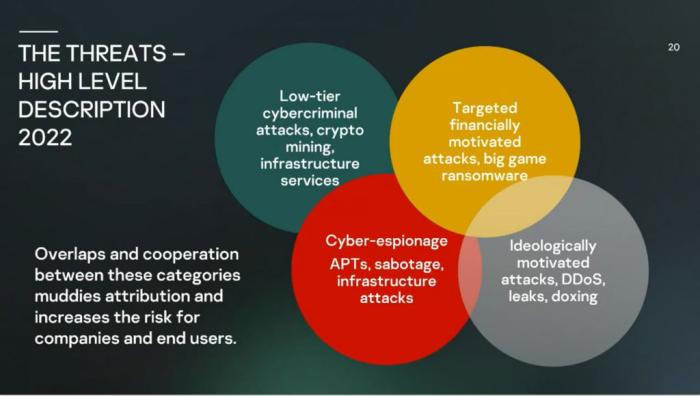 THE THREATS – HIGH LEVEL DESCRIPTION 2022

20

Low-tier cybercriminal attacks, crypto mining, infrastructure services

Targeted financially motivated attacks, big game ransomware

Cyber-espionage

APTs, sabotage, infrastructure attacks

Ideologically motivated attacks, DDoS, leaks, doxing

Overlaps and cooperation between these categories muddies attribution and increases the risk for companies and end users.